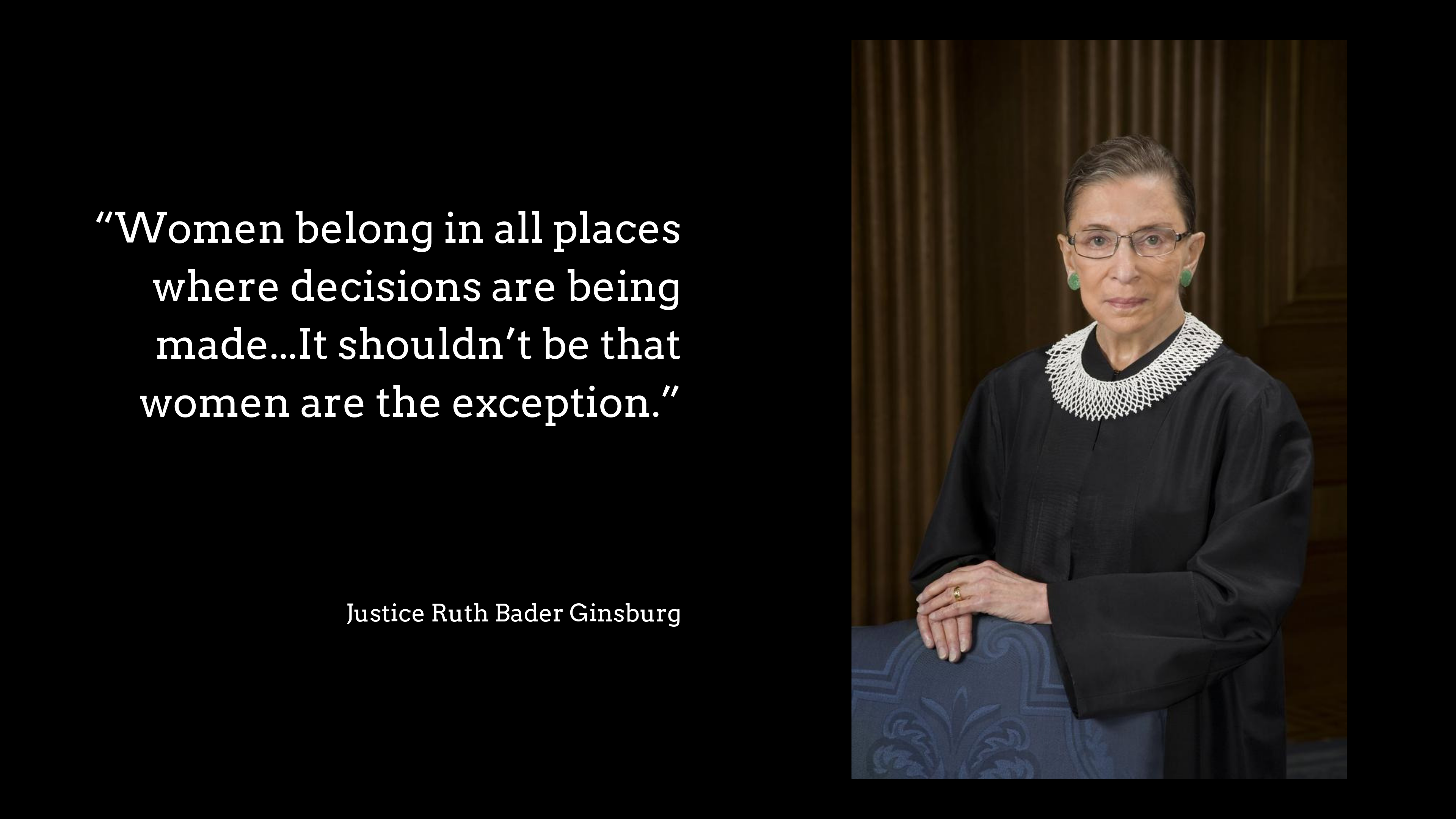 “Women belong in all places where decisions are being made…It shouldn’t be that women are the exception.”

Justice Ruth Bader Ginsburg